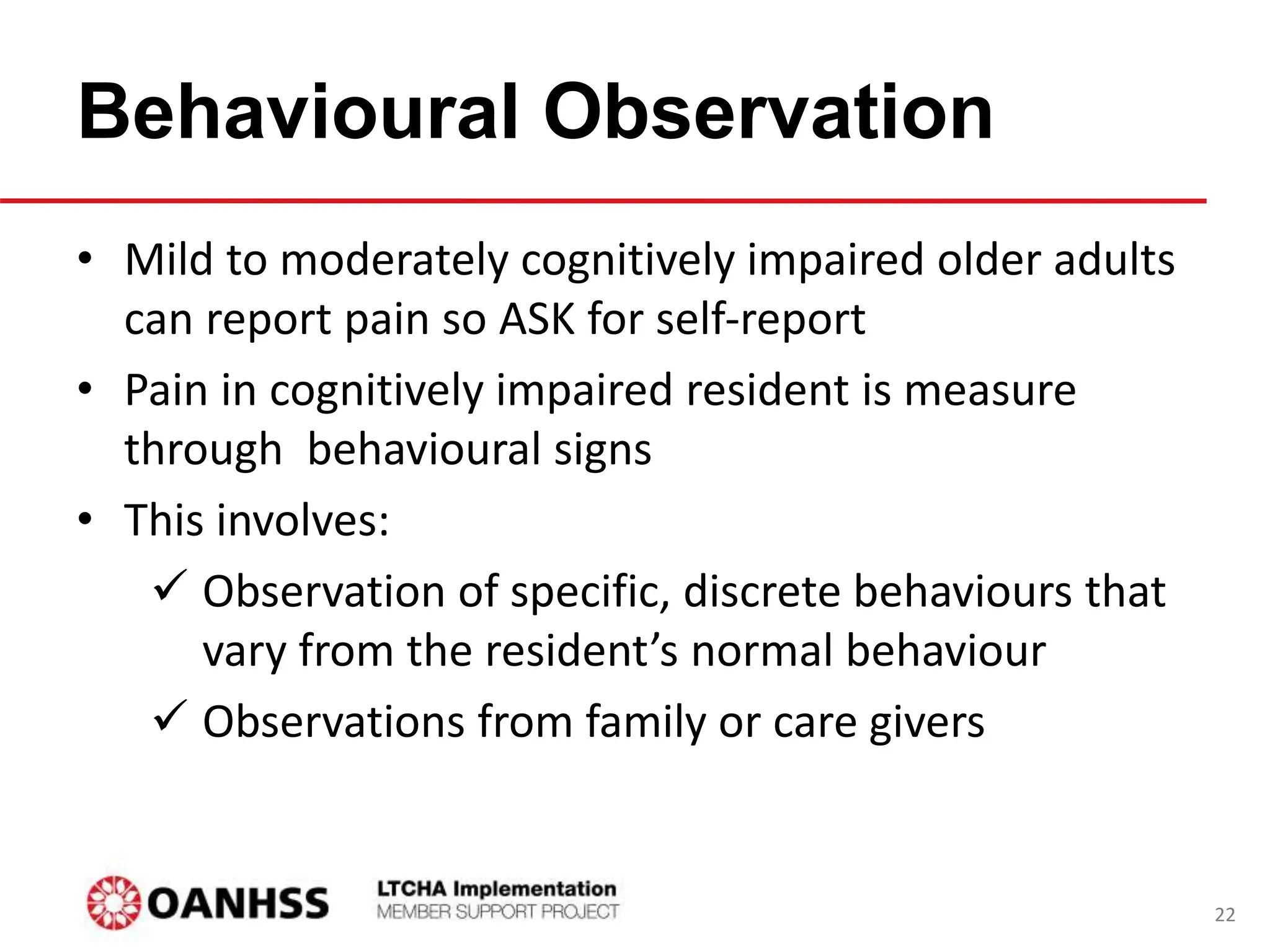 Behavioural Observation

• Mild to moderately cognitively impaired older adults can report pain so ASK for self-report
• Pain in cognitively impaired resident is measure through  behavioural signs
• This involves:
✓ Observation of specific, discrete behaviours that vary from the resident's normal behaviour
✓ Observations from family or care givers

OANHSS

LTCHA Implementation
MEMBER SUPPORT PROJECT

22